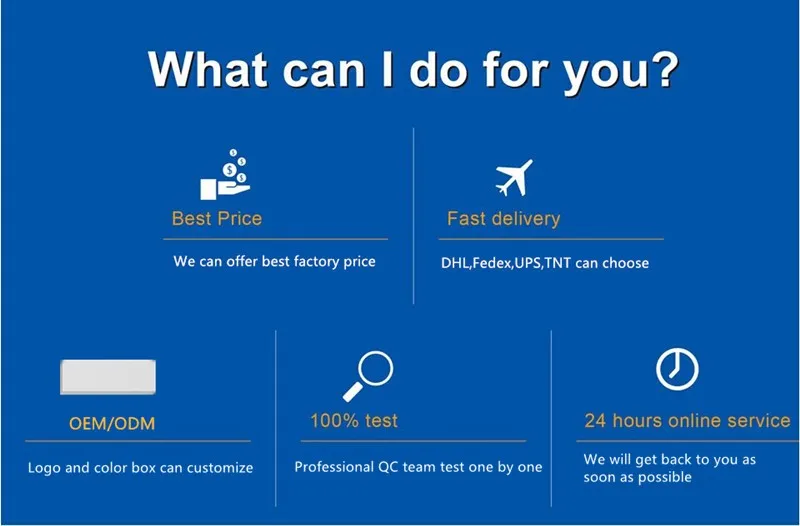 What can I do for you?

Best Price

We can offer best factory price

Fast delivery

DHL,Fedex,UPS,TNT can choose

OEM/ODM

Logo and color box can customize

100% test

Professional QC team test one by one

24 hours online service

We will get back to you as soon as possible